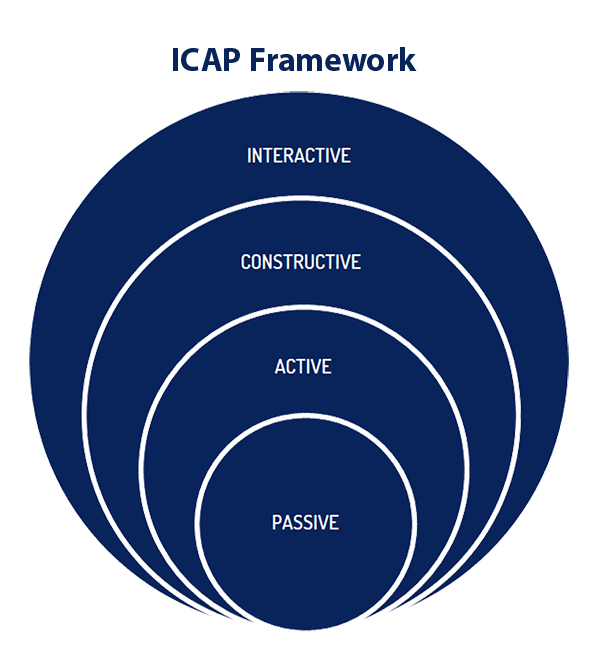 ICAP Framework

INTERACTIVE

CONSTRUCTIVE

ACTIVE

PASSIVE